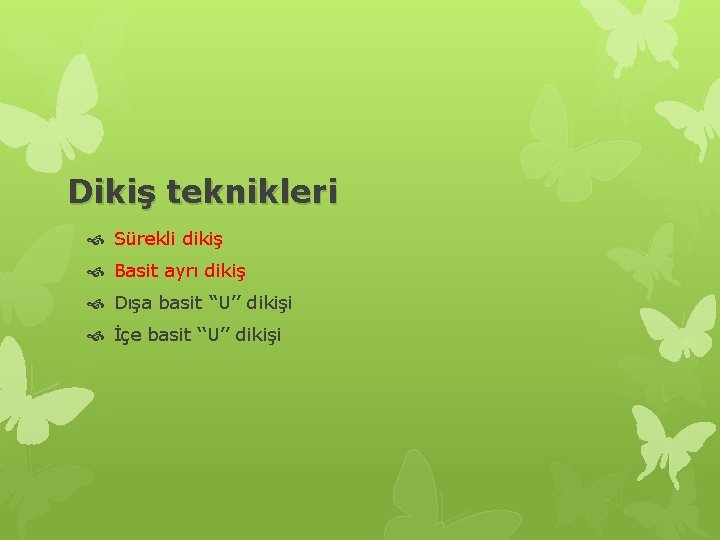 Dikiş teknikleri

Sürekli dikiş
Basit ayrı dikiş
Dışa basit “U” dikişi
İçe basit “U” dikişi